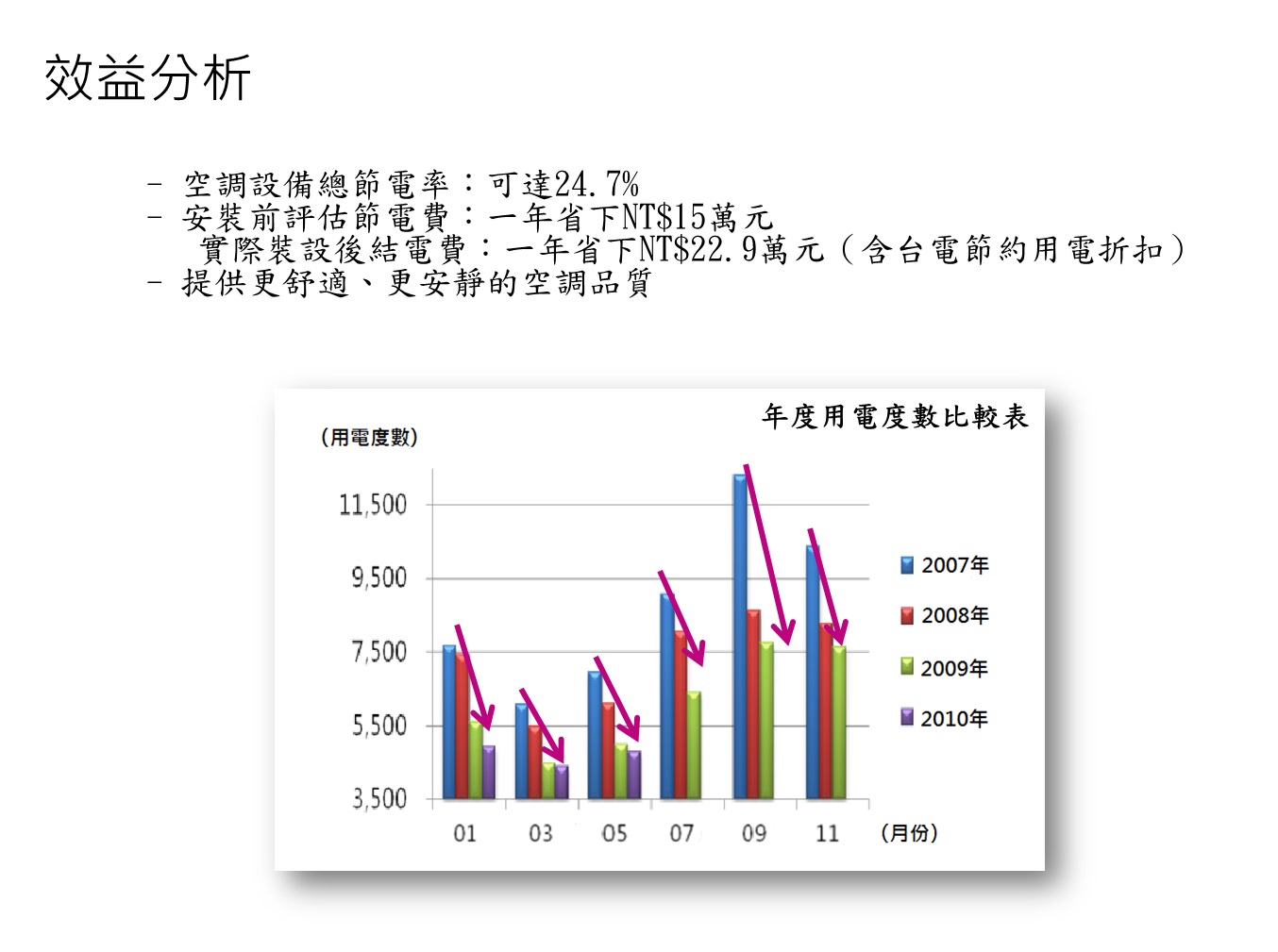 效益分析

- 空調設備總節電率：可達24.7%
- 安裝前評估節電費：一年省下NT$15萬元
實際裝設後結電費：一年省下NT$22.9萬元（含台電節約用電折扣）
- 提供更舒適、更安靜的空調品質

年度用電度數比較表

(用電度數)

11,500
9,500
7,500
5,500
3,500

01 03 05 07 09 11 (月份)

2007年
2008年
2009年
2010年